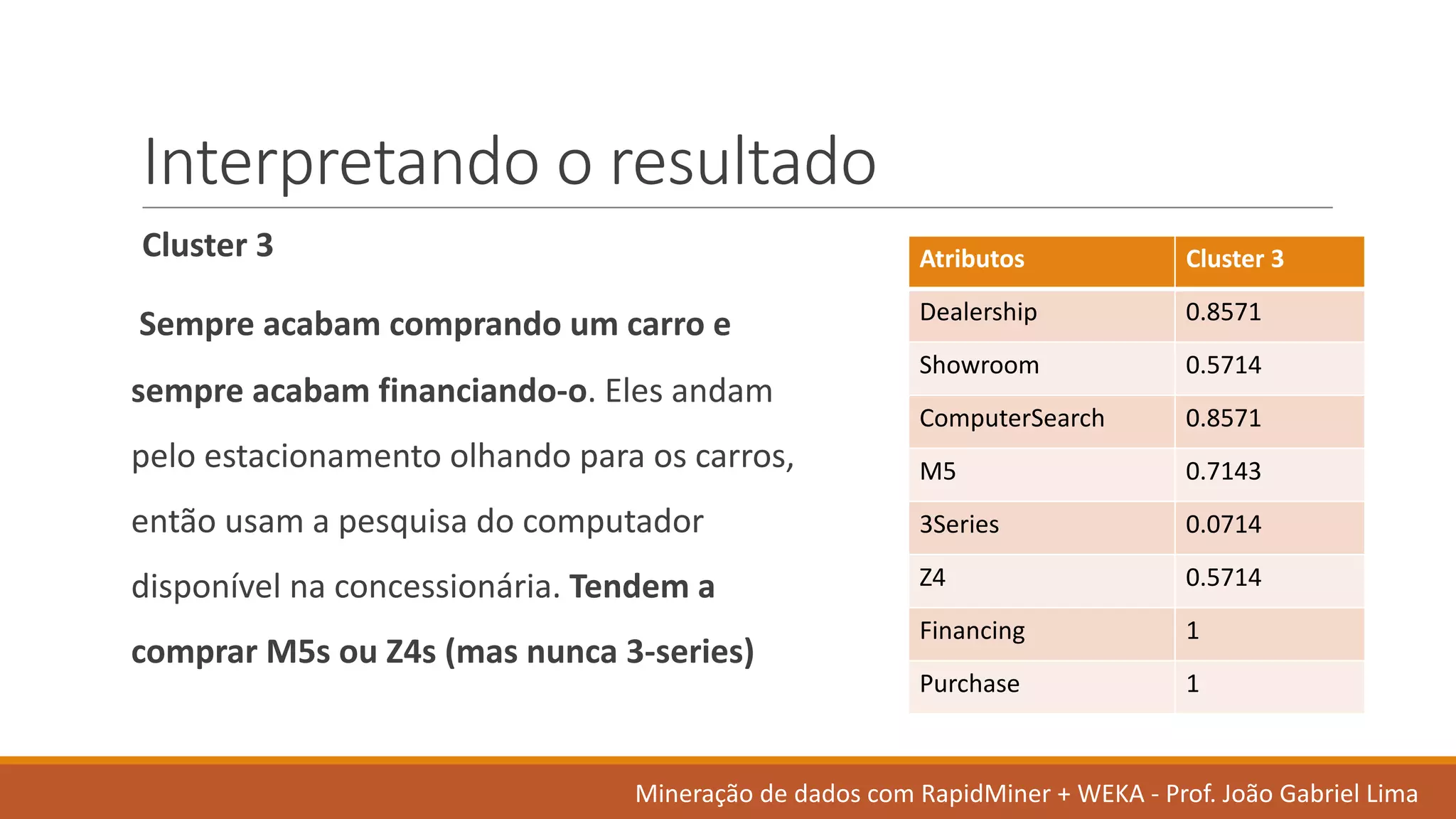 Interpretando o resultado

Cluster 3

Sempre acabam comprando um carro e sempre acabam financiando-o. Eles andam pelo estacionamento olhando para os carros, então usam a pesquisa do computador disponível na concessionária. Tendem a comprar M5s ou Z4s (mas nunca 3-series)

| Atributos | Cluster 3 |
|---|---|
| Dealership | 0.8571 |
| Showroom | 0.5714 |
| ComputerSearch | 0.8571 |
| M5 | 0.7143 |
| 3Series | 0.0714 |
| Z4 | 0.5714 |
| Financing | 1 |
| Purchase | 1 |

Mineração de dados com RapidMiner + WEKA - Prof. João Gabriel Lima